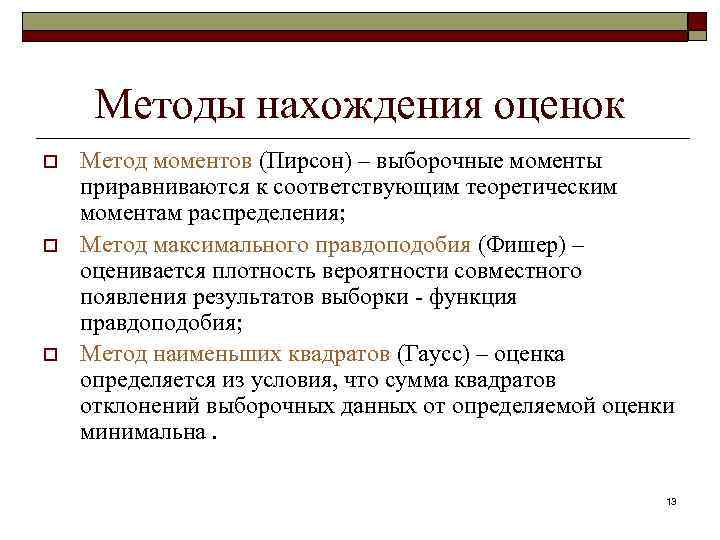 Методы нахождения оценок

Метод моментов (Пирсон) – выборочные моменты приравниваются к соответствующим теоретическим моментам распределения;

Метод максимального правдоподобия (Фишер) – оценивается плотность вероятности совместного появления результатов выборки - функция правдоподобия;

Метод наименьших квадратов (Гаусс) – оценка определяется из условия, что сумма квадратов отклонений выборочных данных от определяемой оценки минимальна .

13